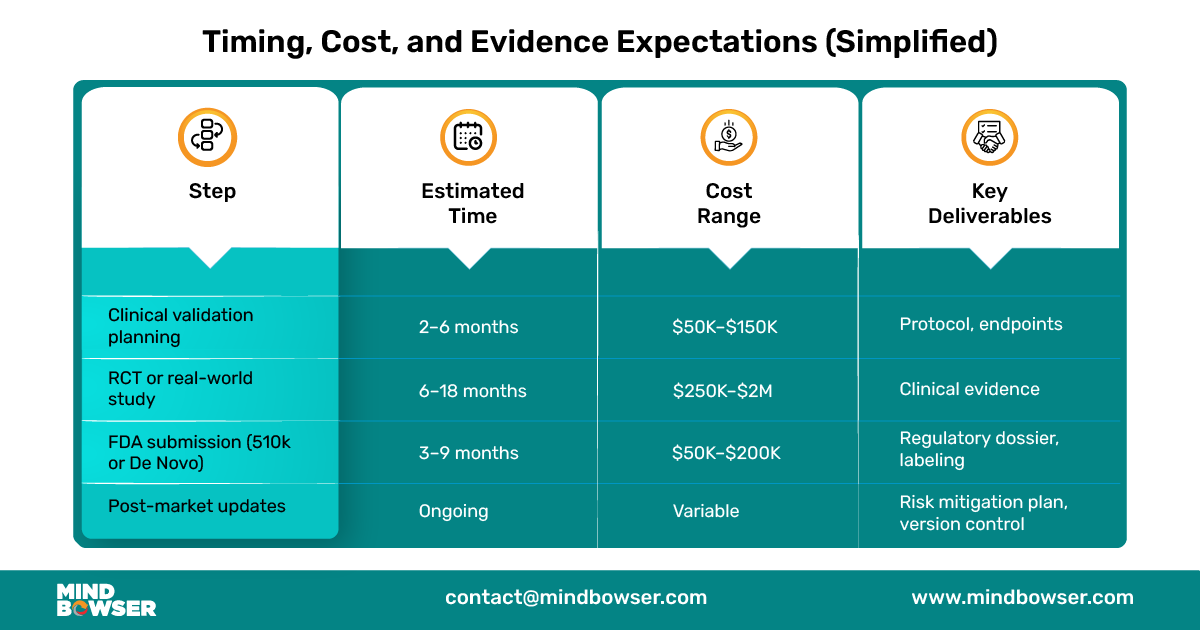 Timing, Cost, and Evidence Expectations (Simplified)

| Step | Estimated Time | Cost Range | Key Deliverables |
|---|---|---|---|
| Clinical validation planning | 2–6 months | \$50K–\$150K | Protocol, endpoints |
| RCT or real-world study | 6–18 months | \$250K–\$2M | Clinical evidence |
| FDA submission (510k or De Novo) | 3–9 months | \$50K–\$200K | Regulatory dossier, labeling |
| Post-market updates | Ongoing | Variable | Risk mitigation plan, version control |

MIND BOWSER

contact@mindbowser.com

www.mindbowser.com